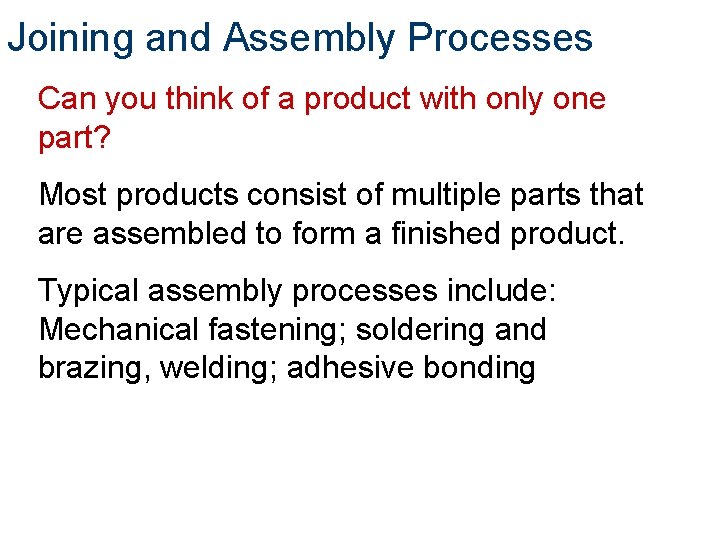 Joining and Assembly Processes

Can you think of a product with only one part?

Most products consist of multiple parts that are assembled to form a finished product.

Typical assembly processes include: Mechanical fastening; soldering and brazing, welding; adhesive bonding